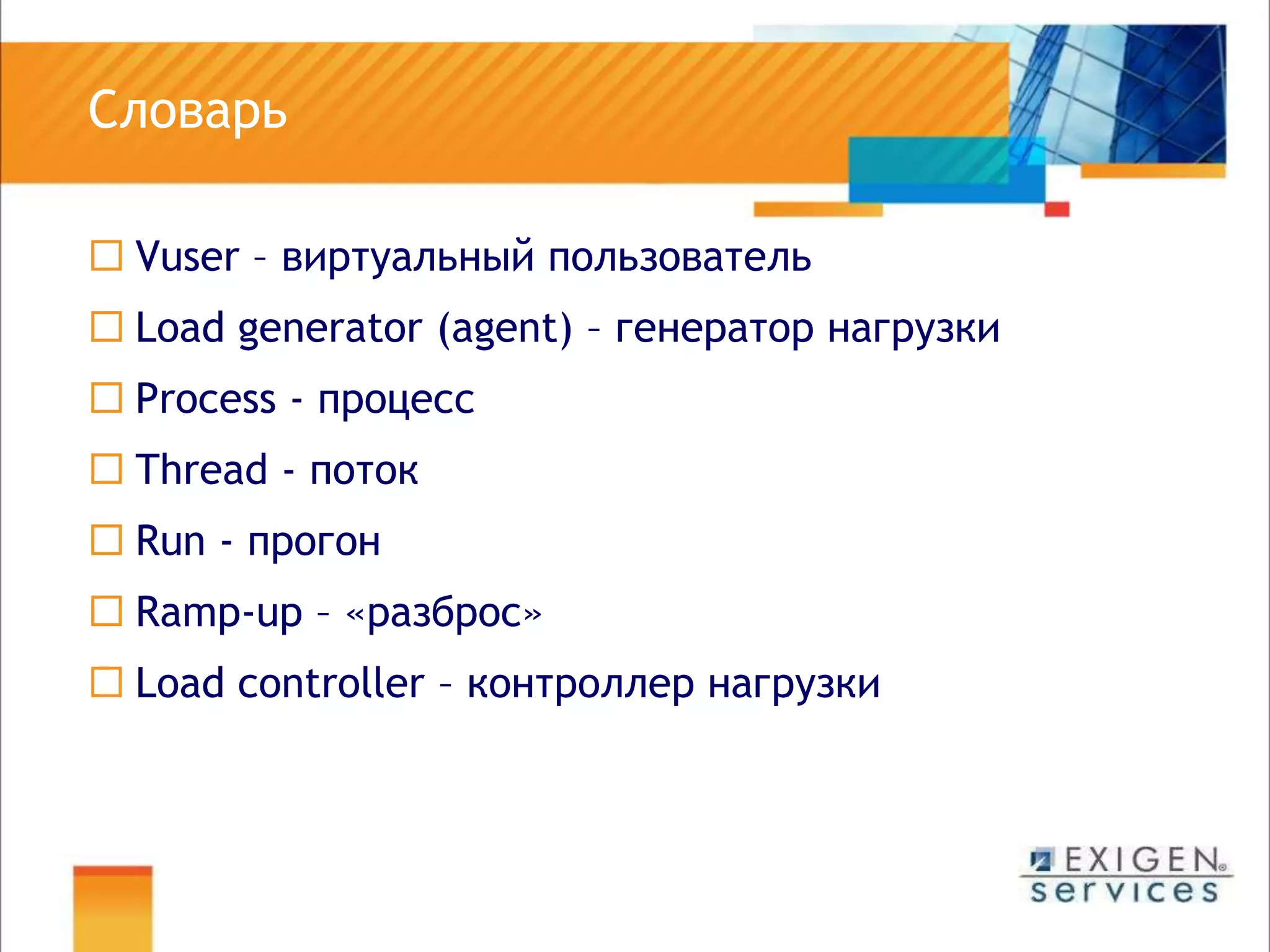 Словарь

☐ Vuser – виртуальный пользователь
☐ Load generator (agent) – генератор нагрузки
☐ Process - процесс
☐ Thread - поток
☐ Run - прогон
☐ Ramp-up – «разброс»
☐ Load controller – контроллер нагрузки

EXIGEN® services